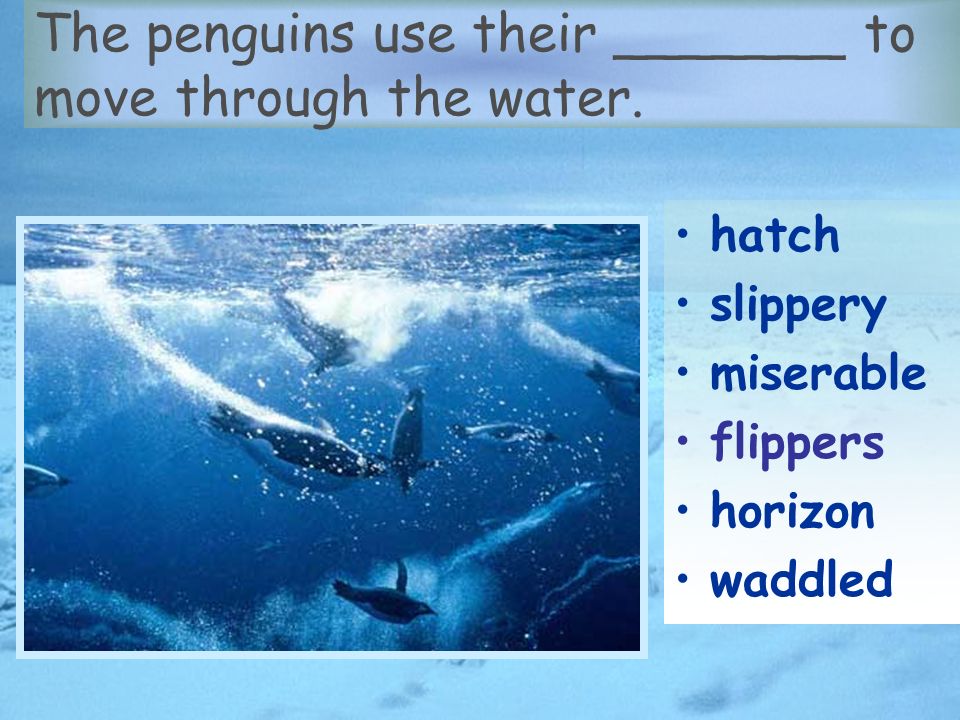 The penguins use their ________ to move through the water.

• hatch
• slippery
• miserable
• flippers
• horizon
• waddled